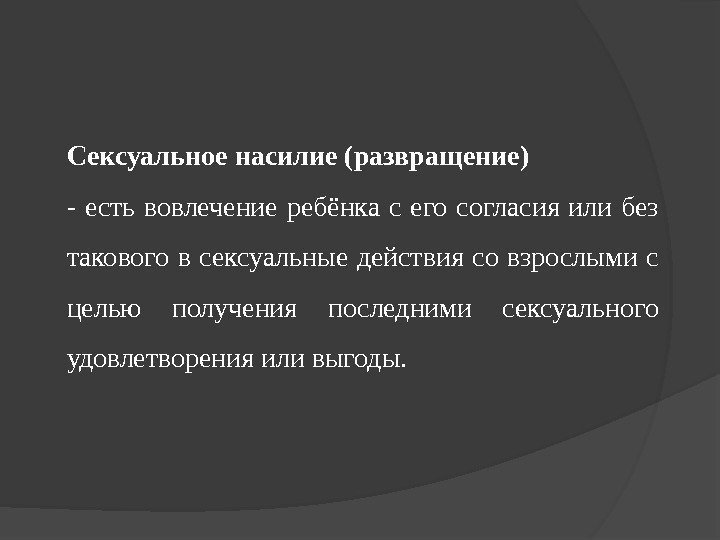 Сексуальное насилие (развращение)

- есть вовлечение ребёнка с его согласия или без такового в сексуальные действия со взрослыми с целью получения последними сексуального удовлетворения или выгоды.